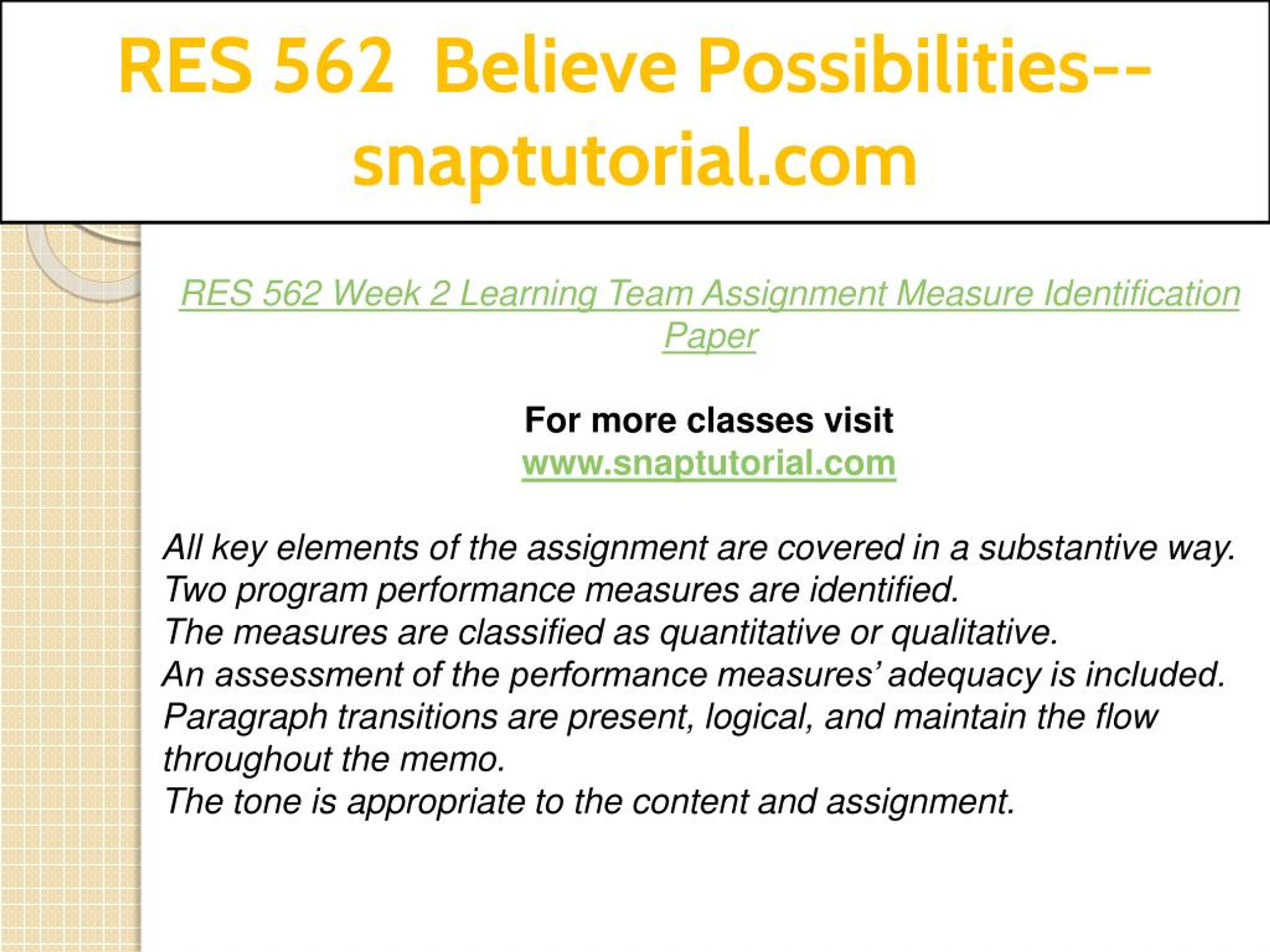 RES 562  Believe Possibilities--snaptutorial.com

RES 562 Week 2 Learning Team Assignment Measure Identification Paper

For more classes visit
www.snaptutorial.com

All key elements of the assignment are covered in a substantive way.
Two program performance measures are identified.
The measures are classified as quantitative or qualitative.
An assessment of the performance measures' adequacy is included.
Paragraph transitions are present, logical, and maintain the flow throughout the memo.
The tone is appropriate to the content and assignment.